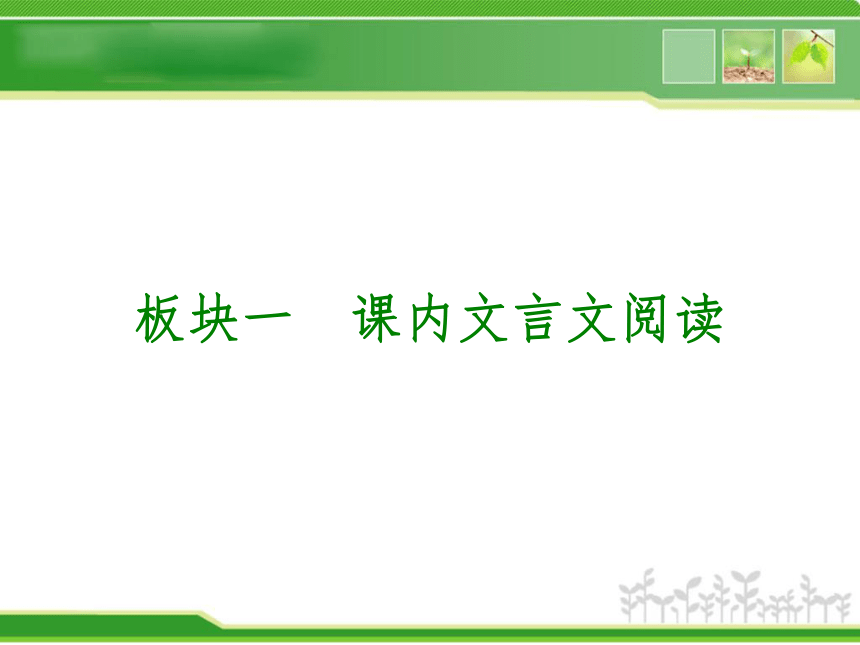 板块一　课内文言文阅读